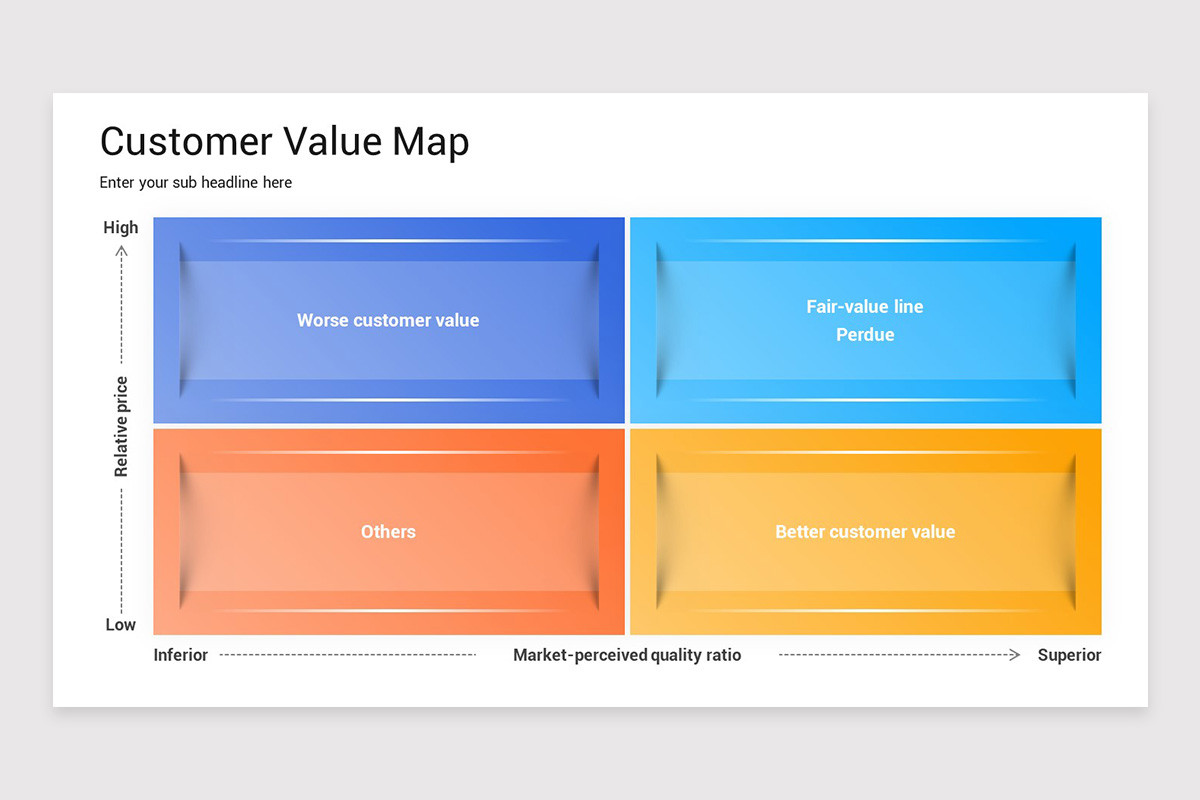 Customer Value Map

Enter your sub headline here

High

Relative price

Low

Worse customer value

Fair-value line
Perdue

Others

Better customer value

Inferior

Market-perceived quality ratio

Superior